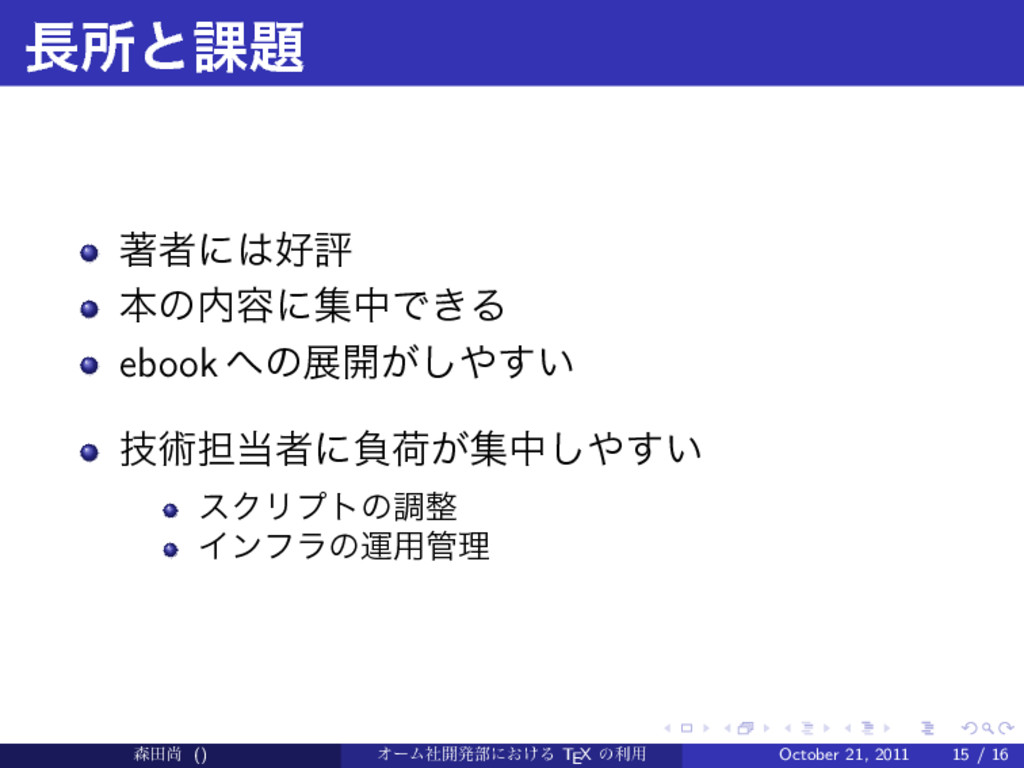 長所と課題

著者には好評

本の内容に集中できる

ebook への展開がしやすい

技術担当者に負荷が集中しやすい

スクリプトの調整

インフラの運用管理

森田尚 ()　オーム社開発部における TEX の利用　October 21, 2011　15 / 16